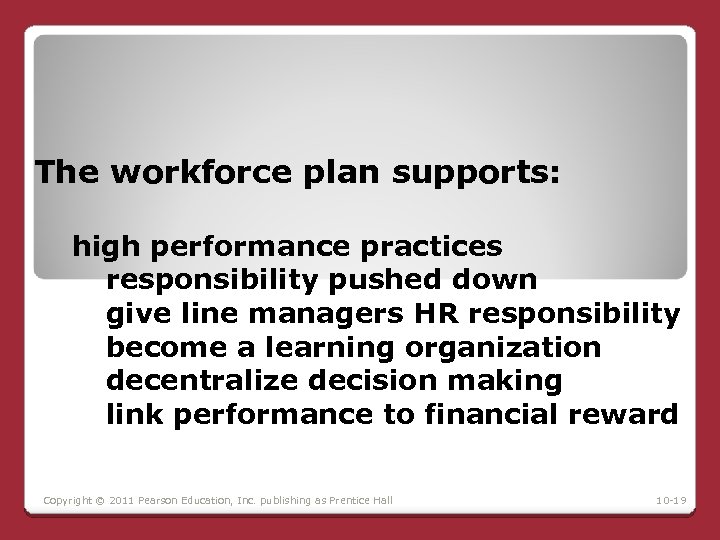 The workforce plan supports:

high performance practices
responsibility pushed down
give line managers HR responsibility
become a learning organization
decentralize decision making
link performance to financial reward

Copyright © 2011 Pearson Education, Inc. publishing as Prentice Hall

10-19